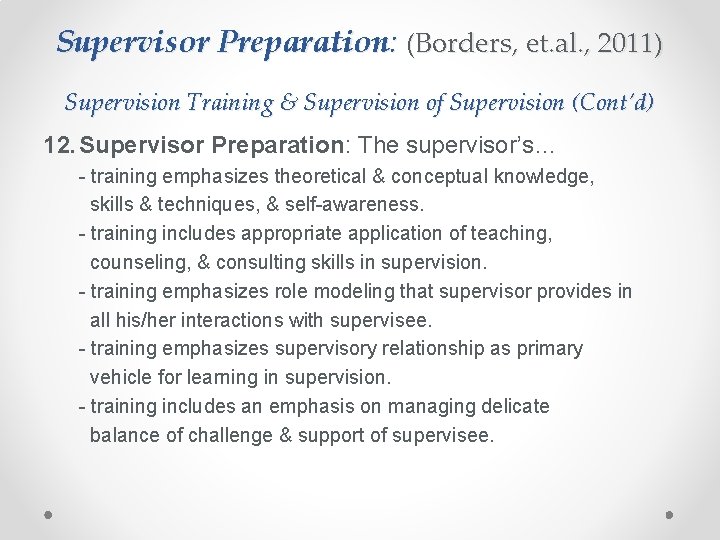 Supervisor Preparation: (Borders, et.al., 2011)

Supervision Training & Supervision of Supervision (Cont'd)

12. Supervisor Preparation: The supervisor's…
- training emphasizes theoretical & conceptual knowledge, skills & techniques, & self-awareness.
- training includes appropriate application of teaching, counseling, & consulting skills in supervision.
- training emphasizes role modeling that supervisor provides in all his/her interactions with supervisee.
- training emphasizes supervisory relationship as primary vehicle for learning in supervision.
- training includes an emphasis on managing delicate balance of challenge & support of supervisee.